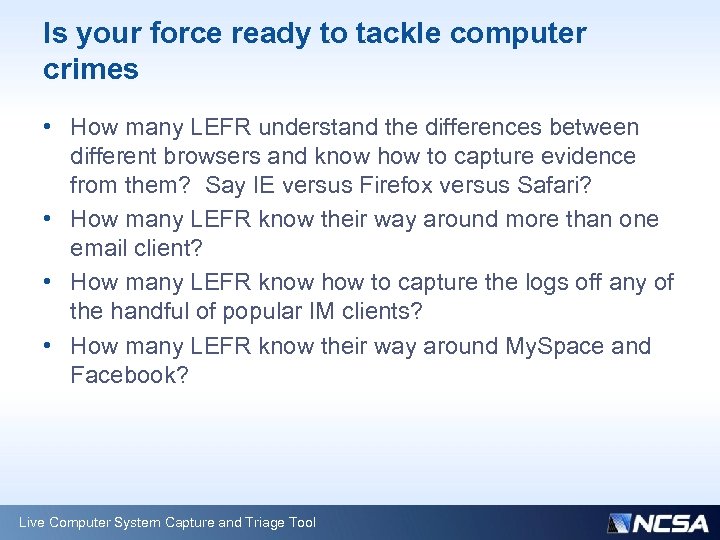 Is your force ready to tackle computer crimes

• How many LEFR understand the differences between different browsers and know how to capture evidence from them? Say IE versus Firefox versus Safari?
• How many LEFR know their way around more than one email client?
• How many LEFR know how to capture the logs off any of the handful of popular IM clients?
• How many LEFR know their way around MySpace and Facebook?

Live Computer System Capture and Triage Tool
NCSA